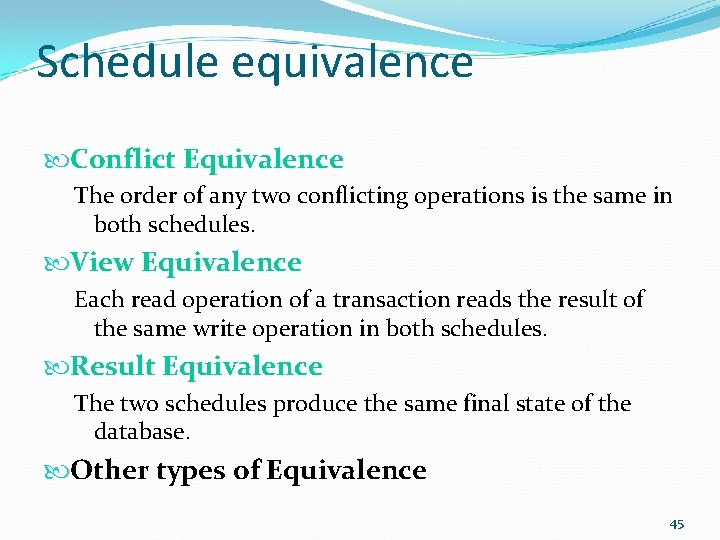 Schedule equivalence

Conflict Equivalence

The order of any two conflicting operations is the same in both schedules.

View Equivalence

Each read operation of a transaction reads the result of the same write operation in both schedules.

Result Equivalence

The two schedules produce the same final state of the database.

Other types of Equivalence

45